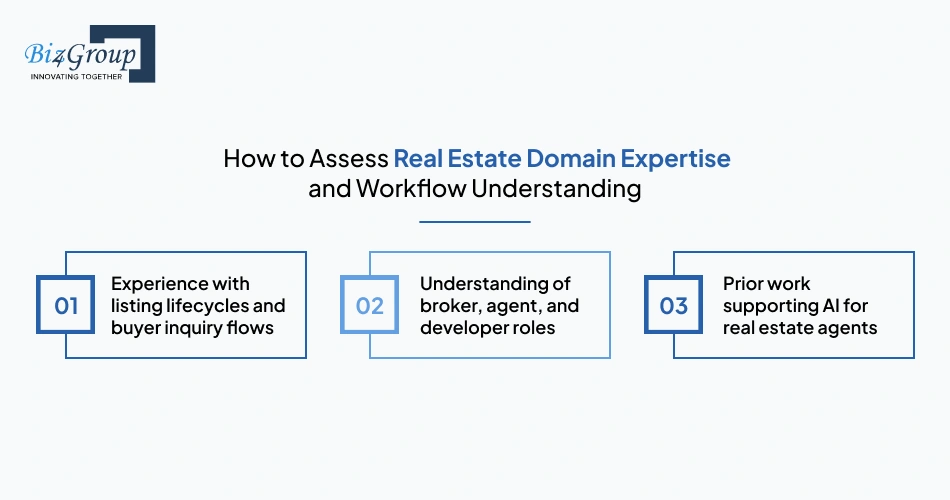 Biz4Group
INNOVATING TOGETHER

How to Assess Real Estate Domain Expertise and Workflow Understanding

01 Experience with listing lifecycles and buyer inquiry flows

02 Understanding of broker, agent, and developer roles

03 Prior work supporting AI for real estate agents